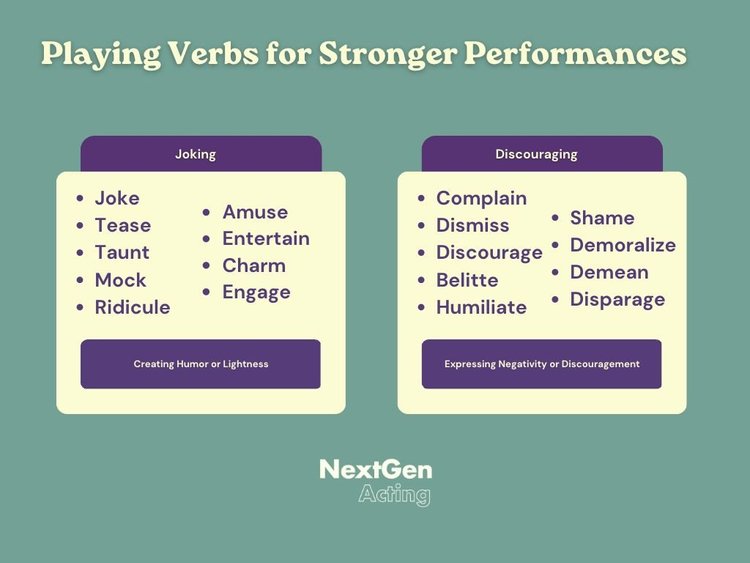 Playing Verbs for Stronger Performances

Joking

- Joke
- Tease
- Taunt
- Mock
- Ridicule

- Amuse
- Entertain
- Charm
- Engage

Creating Humor or Lightness

Discouraging

- Complain
- Dismiss
- Discourage
- Belitte
- Humiliate

- Shame
- Demoralize
- Demean
- Disparage

Expressing Negativity or Discouragement

NextGen
Acting